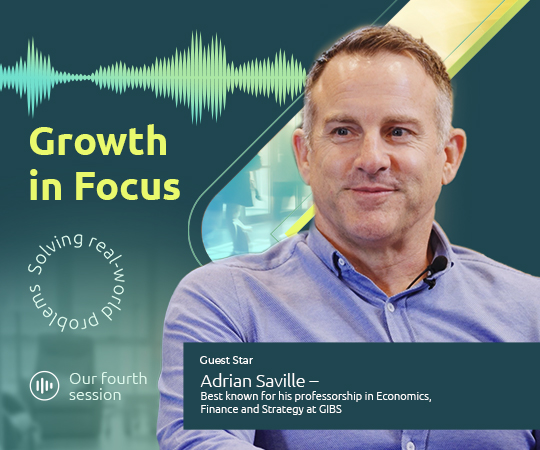 Growth in Focus

Solving real-world problems

Our fourth session

Guest Star

Adrian Saville –

Best known for his professorship in Economics, Finance and Strategy at GIBS